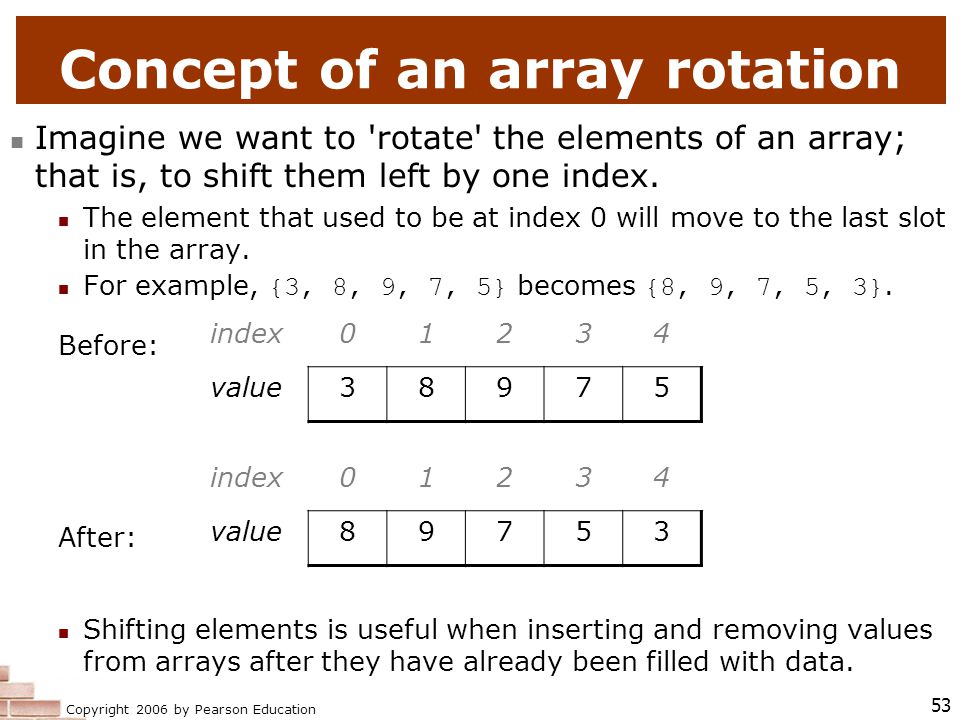 Concept of an array rotation

Imagine we want to 'rotate' the elements of an array; that is, to shift them left by one index.

The element that used to be at index 0 will move to the last slot in the array.

For example, {3, 8, 9, 7, 5} becomes {8, 9, 7, 5, 3}.

Before:

| index | 0 | 1 | 2 | 3 | 4 |
|---|---|---|---|---|---|
| value | 3 | 8 | 9 | 7 | 5 |

After:

| index | 0 | 1 | 2 | 3 | 4 |
|---|---|---|---|---|---|
| value | 8 | 9 | 7 | 5 | 3 |

Shifting elements is useful when inserting and removing values from arrays after they have already been filled with data.

Copyright 2006 by Pearson Education

53